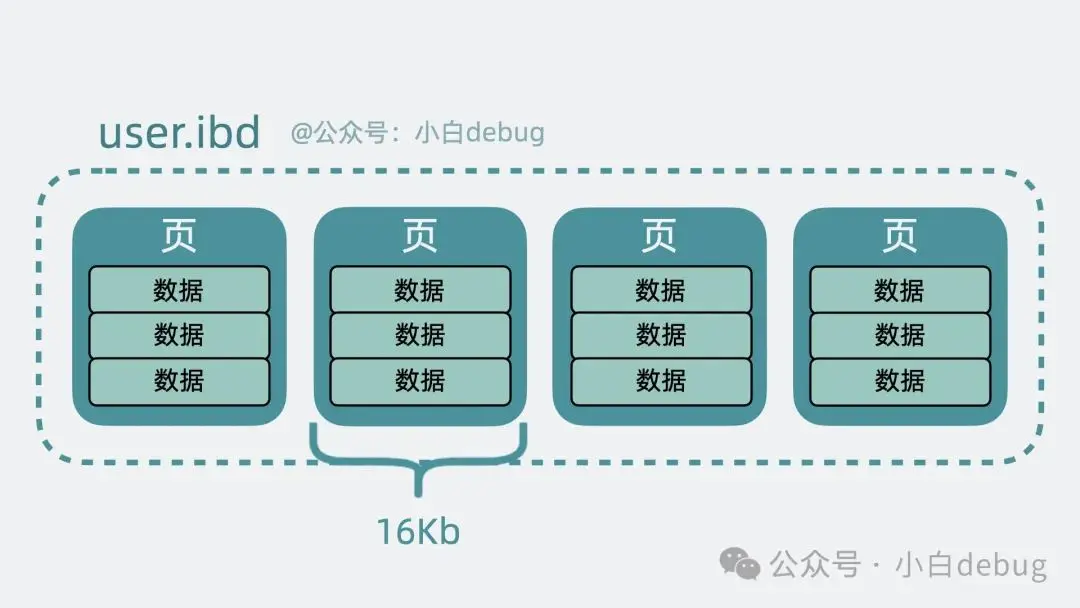 user.ibd @公众号：小白debug

页
数据
数据
数据

页
数据
数据
数据

页
数据
数据
数据

页
数据
数据
数据

16Kb

公众号 · 小白debug